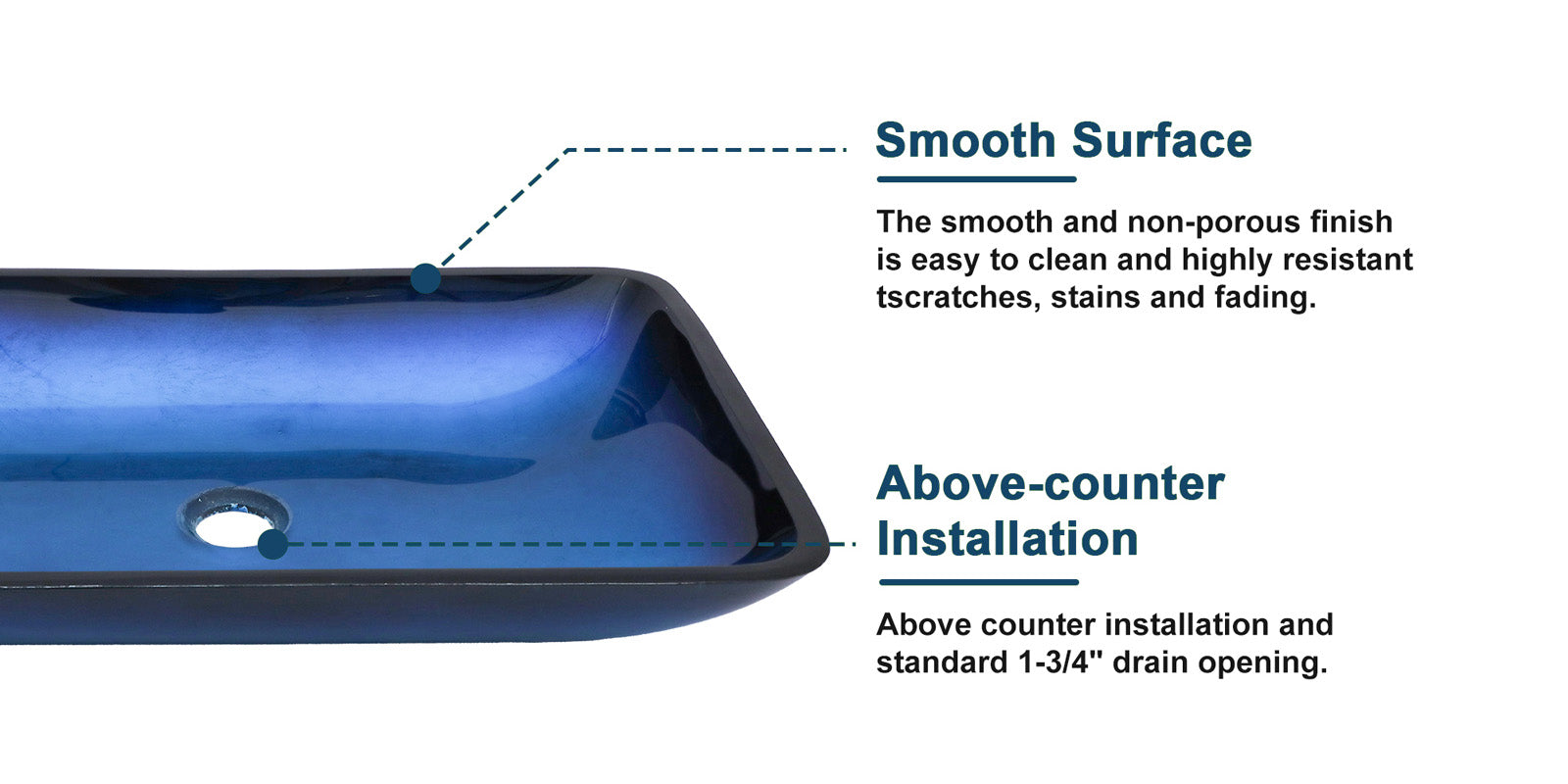 Smooth Surface

The smooth and non-porous finish is easy to clean and highly resistant tscratches, stains and fading.

Above-counter Installation

Above counter installation and standard 1-3/4" drain opening.